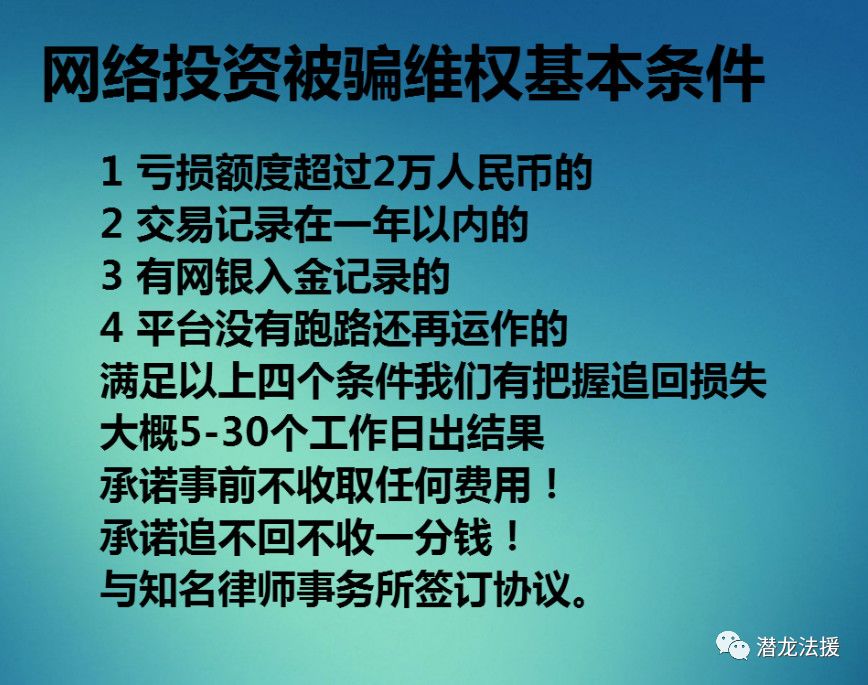 网络投资被骗维权基本条件

1 亏损额度超过2万人民币的
2 交易记录在一年以内的
3 有网银入金记录的
4 平台没有跑路还再运作的
满足以上四个条件我们有把握追回损失
大概5-30个工作日出结果
承诺事前不收取任何费用！
承诺追不回不收一分钱！
与知名律师事务所签订协议。

潜龙法援